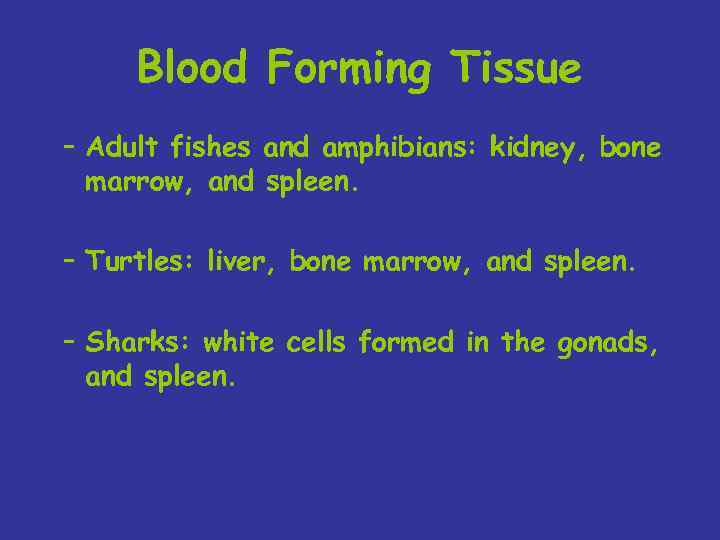 Blood Forming Tissue

– Adult fishes and amphibians: kidney, bone marrow, and spleen.

– Turtles: liver, bone marrow, and spleen.

– Sharks: white cells formed in the gonads, and spleen.